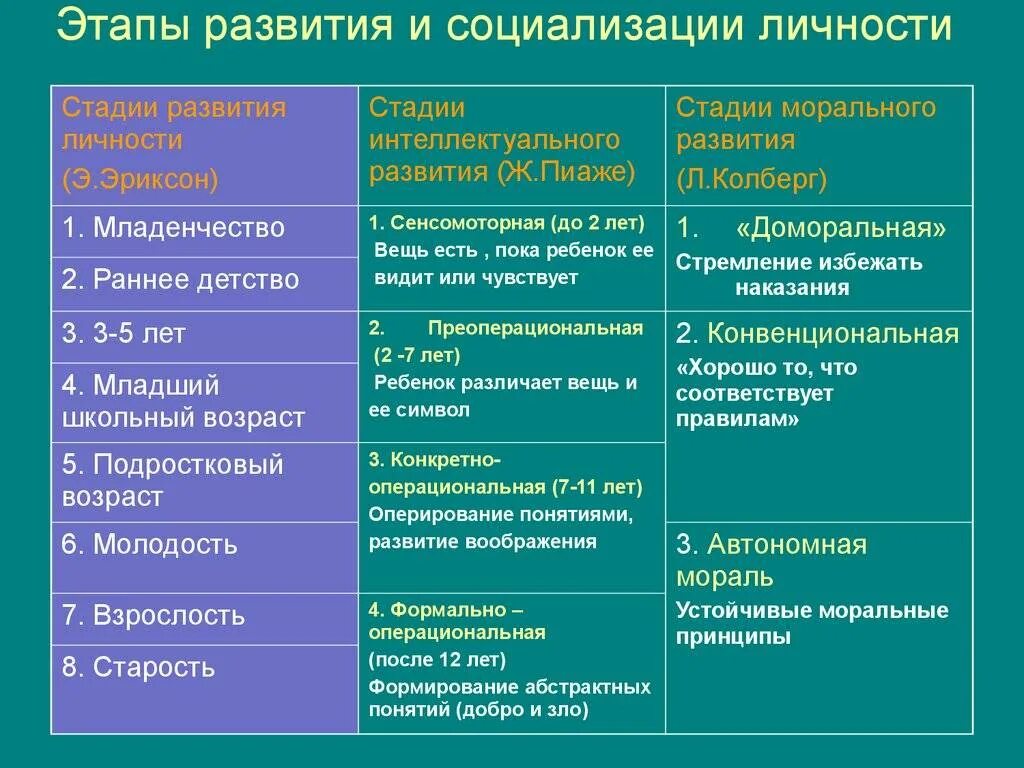 Этапы развития и социализации личности

| Стадии развития личности (Э.Эриксон) | Стадии интеллектуального развития (Ж.Пиаже) | Стадии морального развития (Л.Колберг) |
|---|---|---|
| 1. Младенчество | 1. Сенсомоторная (до 2 лет) Вещь есть , пока ребенок ее видит или чувствует | 1. «Доморальная» Стремление избежать наказания |
| 2. Раннее детство | | |
| 3. 3-5 лет | 2. Преоперациональная (2 -7 лет) Ребенок различает вещь и ее символ | 2. Конвенциональная «Хорошо то, что соответствует правилам» |
| 4. Младший школьный возраст | | |
| 5. Подростковый возраст | 3. Конкретно-операциональная (7-11 лет) Оперирование понятиями, развитие воображения | |
| 6. Молодость | | 3. Автономная мораль Устойчивые моральные принципы |
| 7. Взрослость | 4. Формально – операциональная (после 12 лет) Формирование абстрактных понятий (добро и зло) | |
| 8. Старость | | |